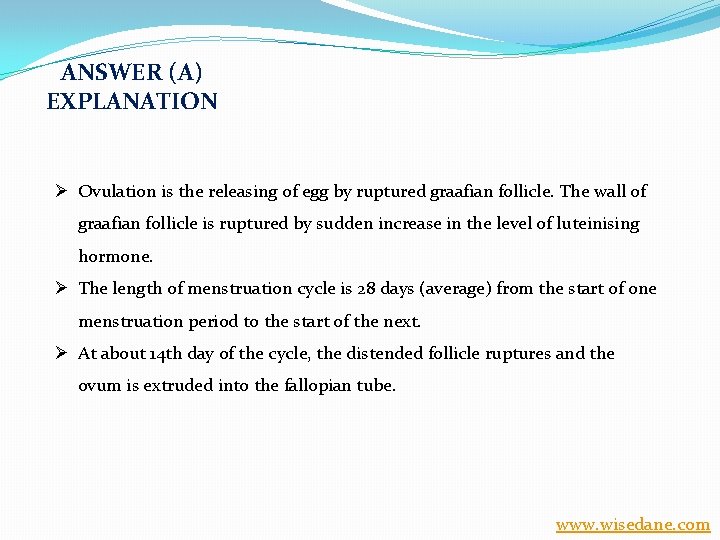 ANSWER (A)
EXPLANATION

➢ Ovulation is the releasing of egg by ruptured graafian follicle. The wall of graafian follicle is ruptured by sudden increase in the level of luteinising hormone.
➢ The length of menstruation cycle is 28 days (average) from the start of one menstruation period to the start of the next.
➢ At about 14th day of the cycle, the distended follicle ruptures and the ovum is extruded into the fallopian tube.

www.wisedane.com